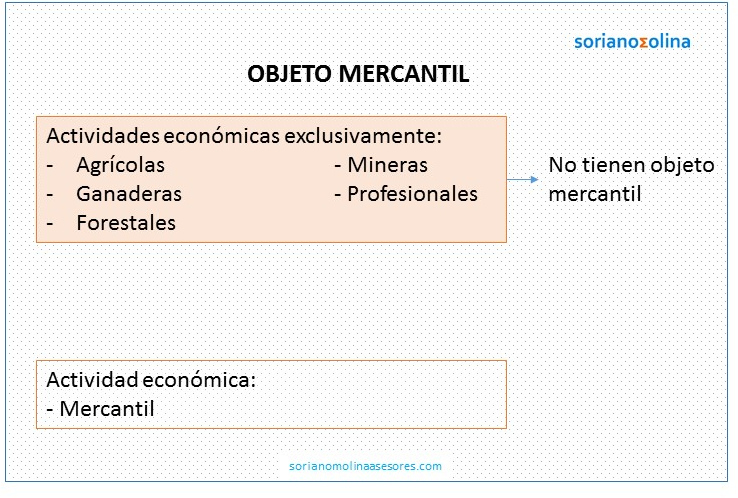 sorianoΣolina

OBJETO MERCANTIL

Actividades económicas exclusivamente:
- Agrícolas
- Ganaderas
- Forestales
- Mineras
- Profesionales

No tienen objeto mercantil

Actividad económica:
- Mercantil

sorianomolinaasesores.com